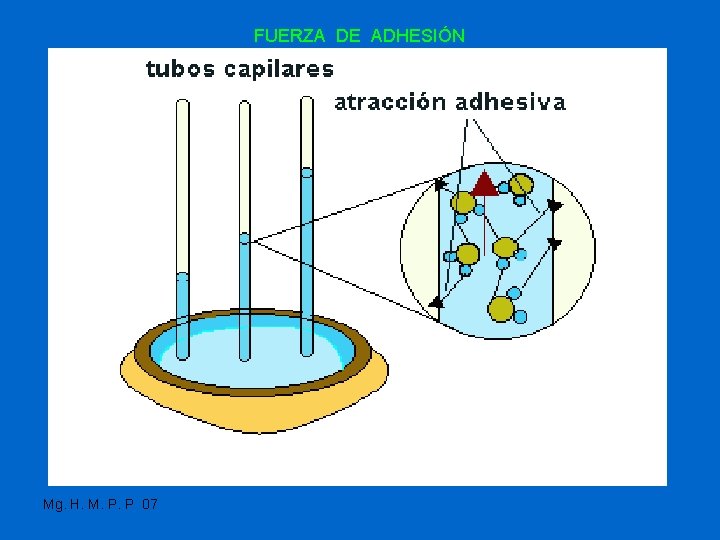 FUERZA DE ADHESIÓN

tubos capilares

atracción adhesiva

Mg. H. M. P. P. 07